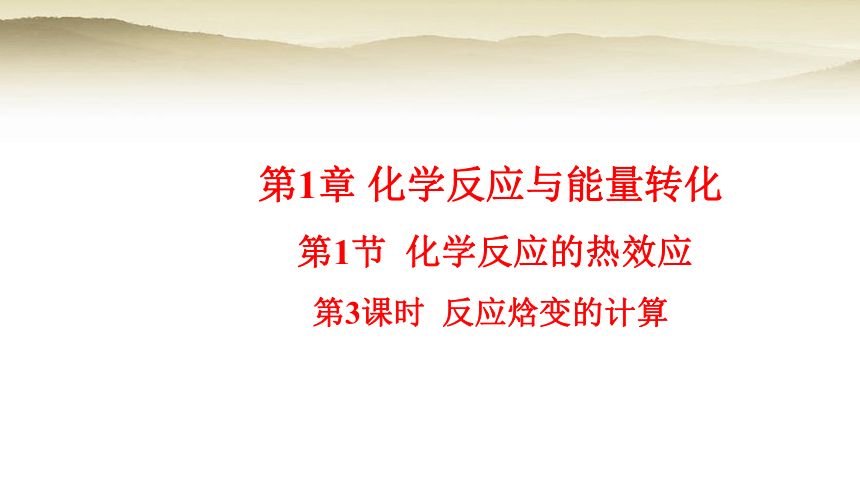 第1章 化学反应与能量转化

第1节 化学反应的热效应

第3课时 反应焓变的计算